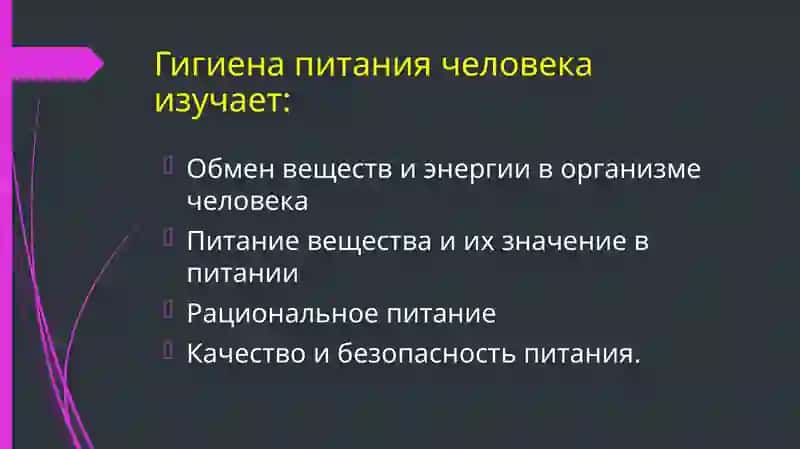 Гигиена питания человека изучает:

Обмен веществ и энергии в организме человека

Питание вещества и их значение в питании

Рациональное питание

Качество и безопасность питания.